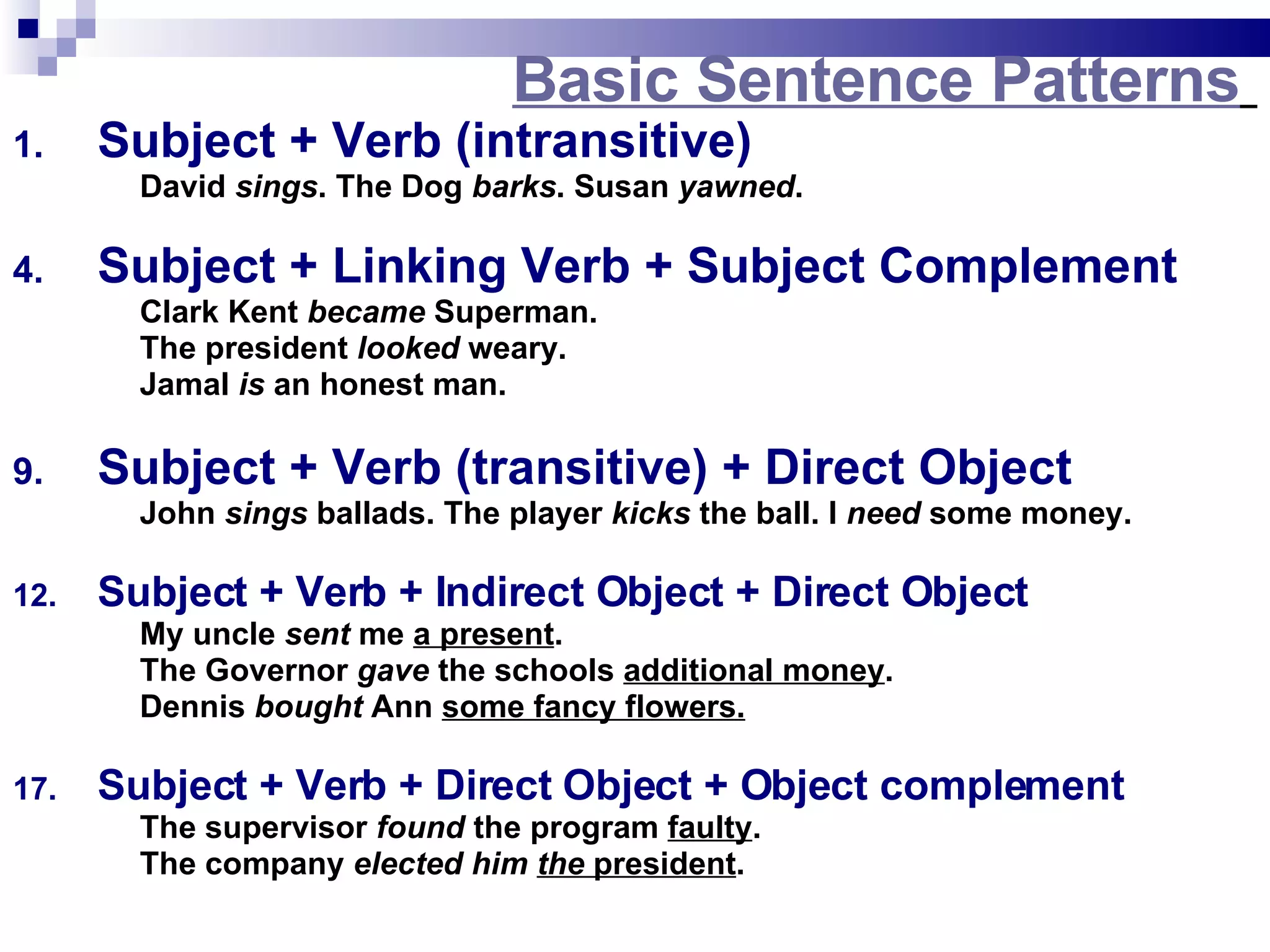 Basic Sentence Patterns

1. Subject + Verb (intransitive)
David sings. The Dog barks. Susan yawned.

4. Subject + Linking Verb + Subject Complement
Clark Kent became Superman.
The president looked weary.
Jamal is an honest man.

9. Subject + Verb (transitive) + Direct Object
John sings ballads. The player kicks the ball. I need some money.

12. Subject + Verb + Indirect Object + Direct Object
My uncle sent me a present.
The Governor gave the schools additional money.
Dennis bought Ann some fancy flowers.

17. Subject + Verb + Direct Object + Object complement
The supervisor found the program faulty.
The company elected him the president.